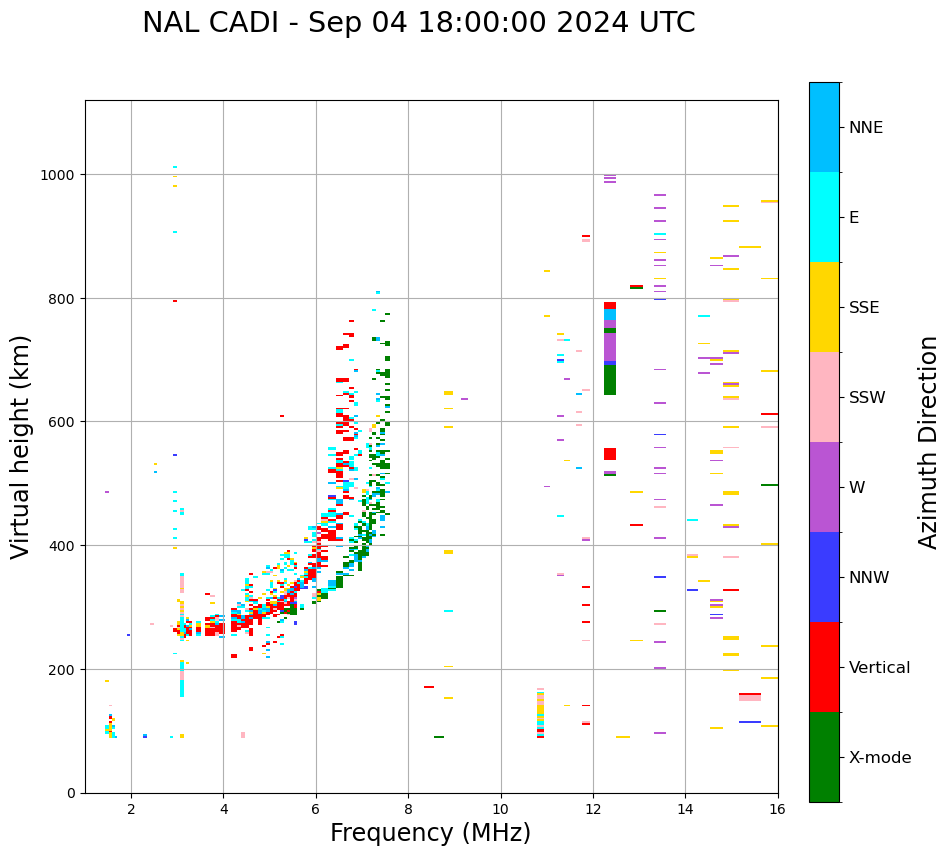 NAL CADI - Sep 04 18:00:00 2024 UTC

Virtual height (km)

1000
800
600
400
200
0

2
4
6
8
10
12
14
16

Frequency (MHz)

NNE
E
SSE
SSW
W
NNW
Vertical
X-mode

Azimuth Direction